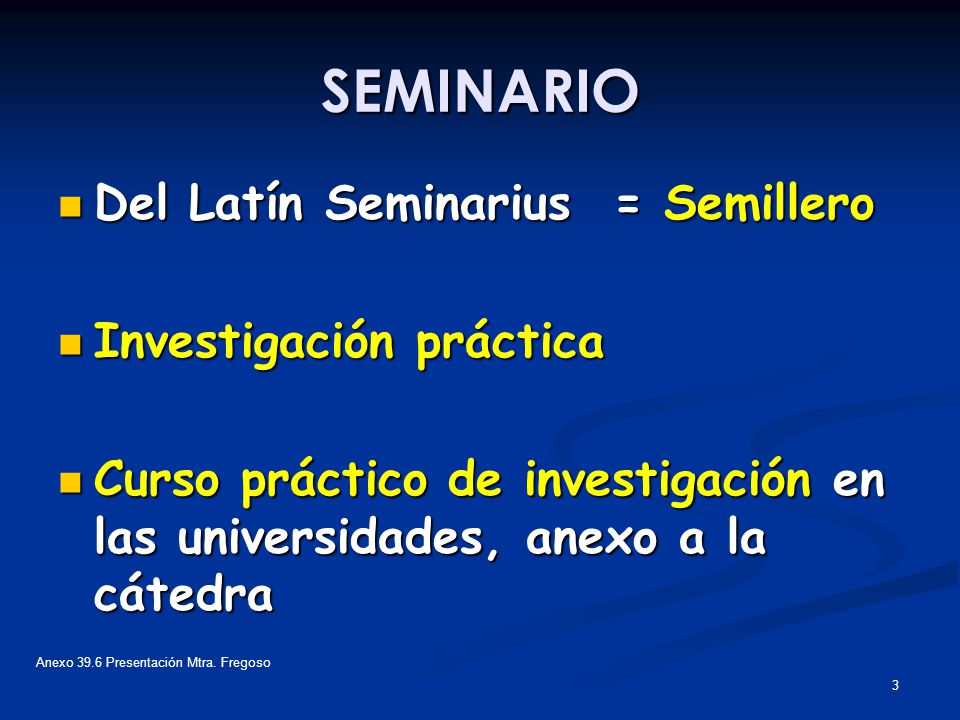 SEMINARIO

Del Latín Seminarius = Semillero

Investigación práctica

Curso práctico de investigación en las universidades, anexo a la cátedra

Anexo 39.6 Presentación Mtra. Fregoso

3